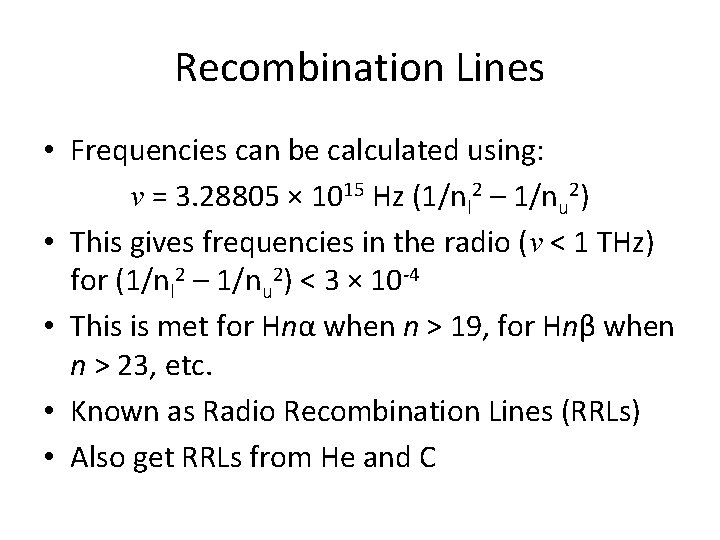 Recombination Lines

• Frequencies can be calculated using:

$\nu = 3.28805 \times 10^{15}$ Hz $(1/n_l^2 - 1/n_u^2)$

• This gives frequencies in the radio ($\nu < 1$ THz) for $(1/n_l^2 - 1/n_u^2) < 3 \times 10^{-4}$

• This is met for H$n\alpha$ when $n > 19$, for H$n\beta$ when $n > 23$, etc.

• Known as Radio Recombination Lines (RRLs)

• Also get RRLs from He and C